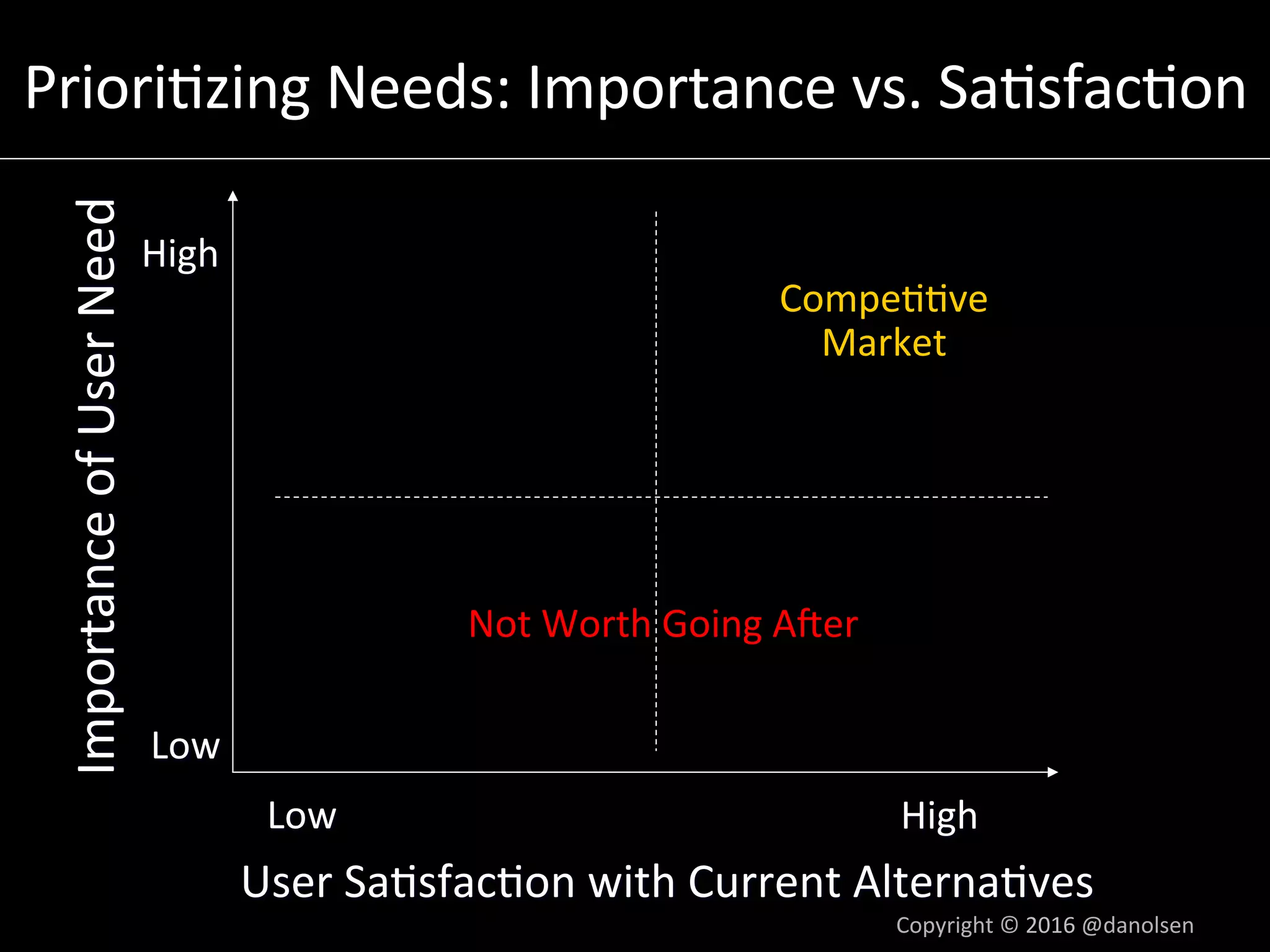 Prioritizing Needs: Importance vs. Satisfaction

Importance of User Need

High

Low

Competitive Market

Not Worth Going After

Low

High

User Satisfaction with Current Alternatives

Copyright © 2016 @danolsen